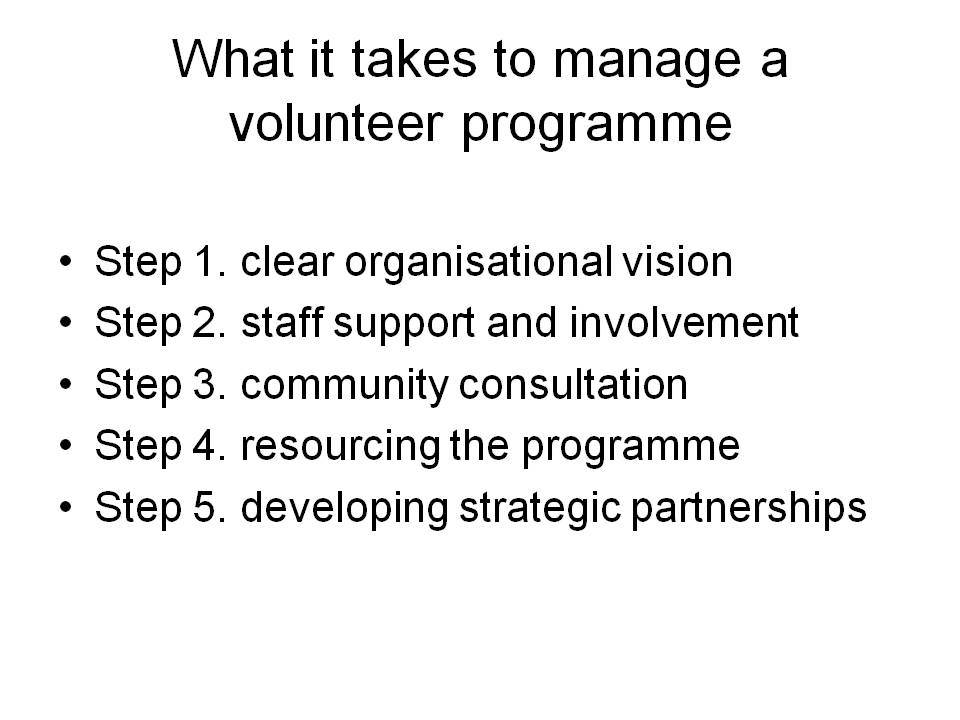 What it takes to manage a volunteer programme

• Step 1. clear organisational vision
• Step 2. staff support and involvement
• Step 3. community consultation
• Step 4. resourcing the programme
• Step 5. developing strategic partnerships